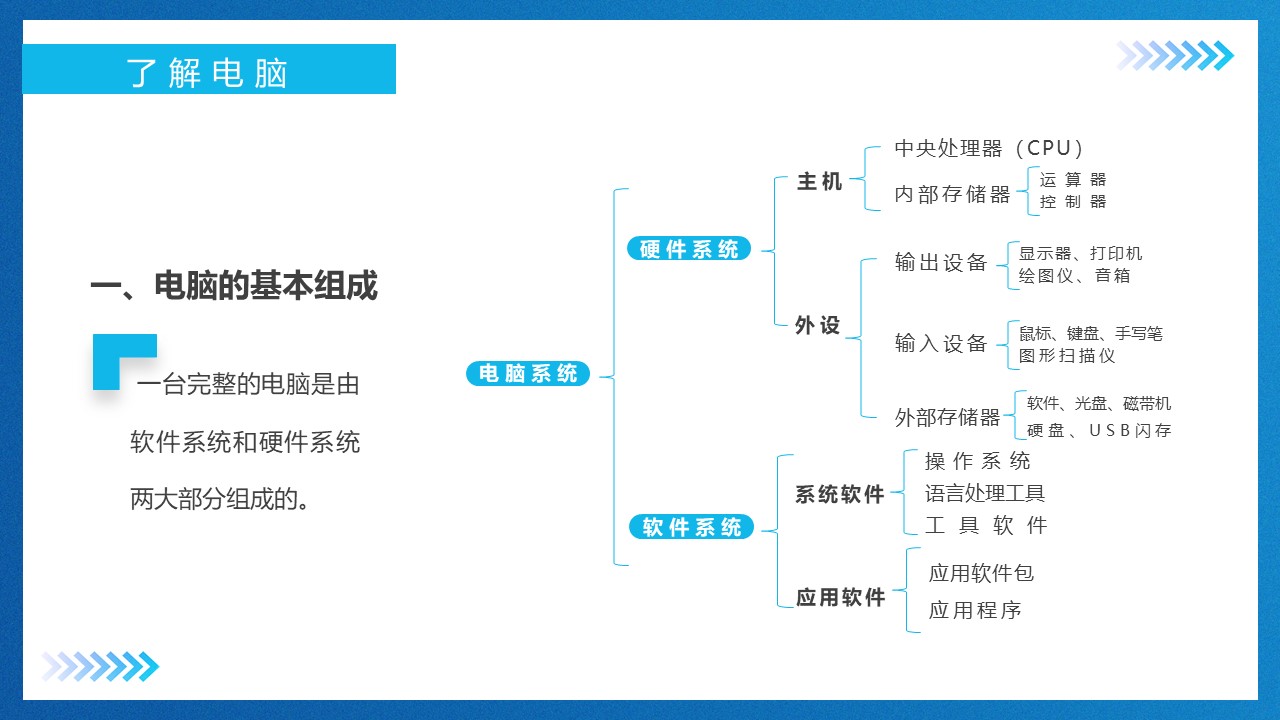 了解电脑

一、电脑的基本组成

一台完整的电脑是由软件系统和硬件系统两大部分组成的。

电脑系统
硬件系统
主机
中央处理器（CPU）
内部存储器
运算器
控制器
外设
输出设备
显示器、打印机
绘图仪、音箱
输入设备
鼠标、键盘、手写笔
图形扫描仪
外部存储器
软件、光盘、磁带机
硬盘、USB闪存
软件系统
系统软件
操作系统
语言处理工具
工具软件
应用软件
应用软件包
应用程序